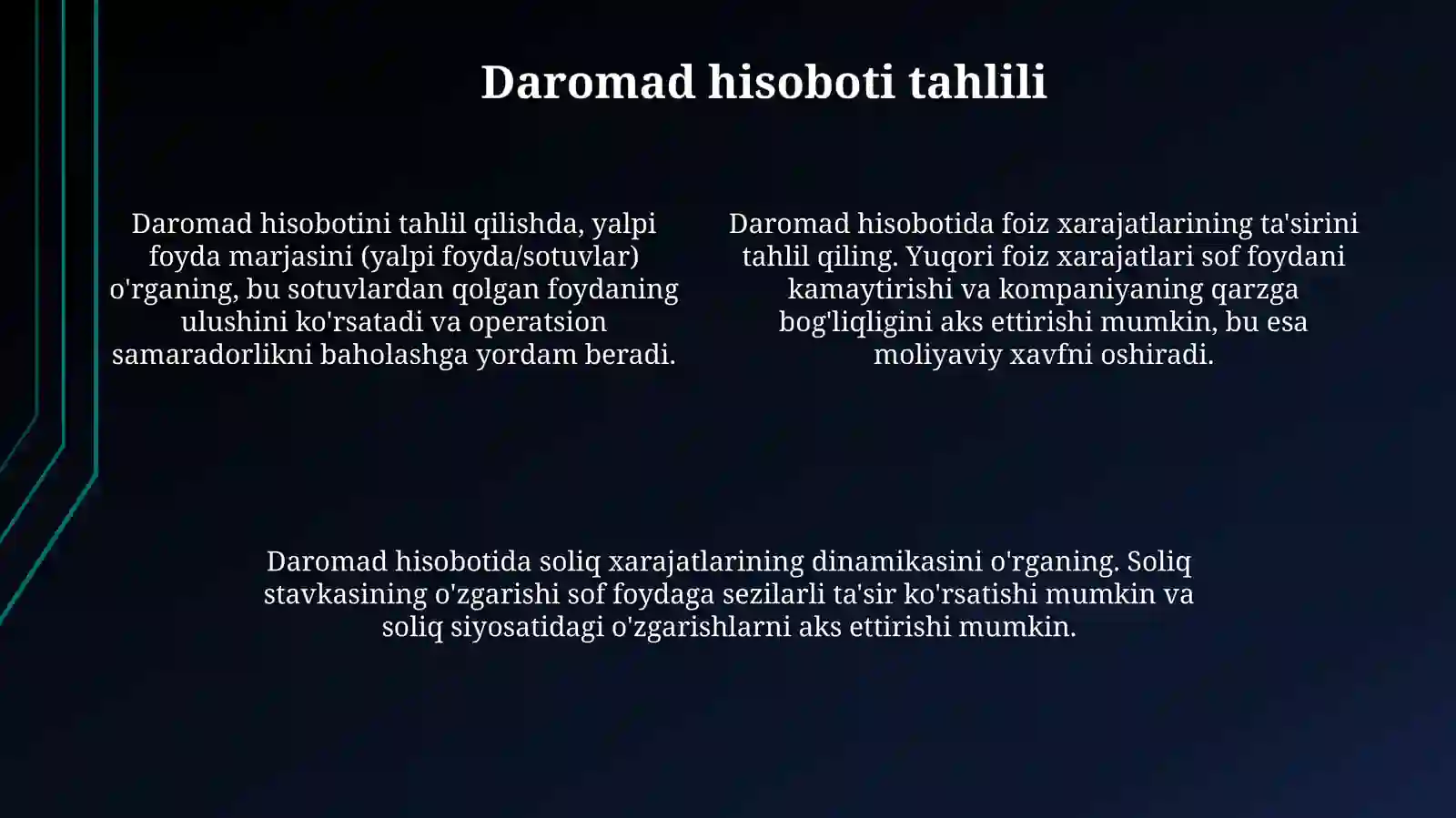 Daromad hisoboti tahlili

Daromad hisobotini tahlil qilishda, yalpi foyda marjasini (yalpi foyda/sotuvlar) o'rganing, bu sotuvlardan qolgan foydaning ulushini ko'rsatadi va operatsion samaradorlikni baholashga yordam beradi.

Daromad hisobotida foiz xarajatlarining ta'sirini tahlil qiling. Yuqori foiz xarajatlari sof foydani kamaytirishi va kompaniyaning qarzga bog'liqligini aks ettirishi mumkin, bu esa moliyaviy xavfni oshiradi.

Daromad hisobotida soliq xarajatlarining dinamikasini o'rganing. Soliq stavkasining o'zgarishi sof foydaga sezilarli ta'sir ko'rsatishi mumkin va soliq siyosatidagi o'zgarishlarni aks ettirishi mumkin.